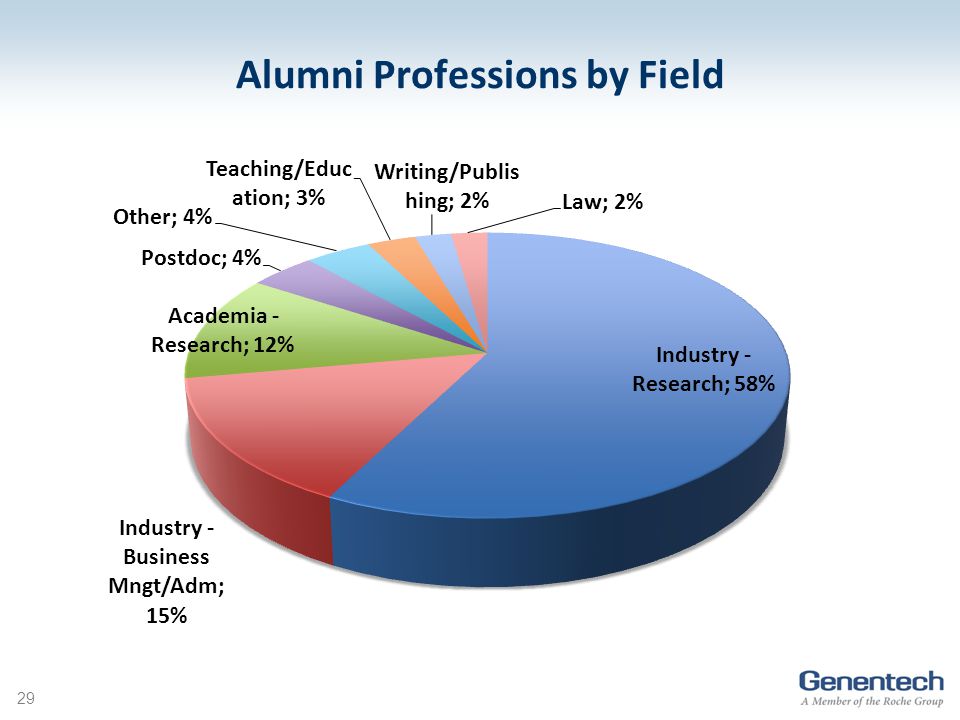 Alumni Professions by Field

Teaching/Education; 3%

Writing/Publishing; 2%

Law; 2%

Other; 4%

Postdoc; 4%

Academia - Research; 12%

Industry - Research; 58%

Industry - Business Mngt/Adm; 15%

29

Genentech
A Member of the Roche Group